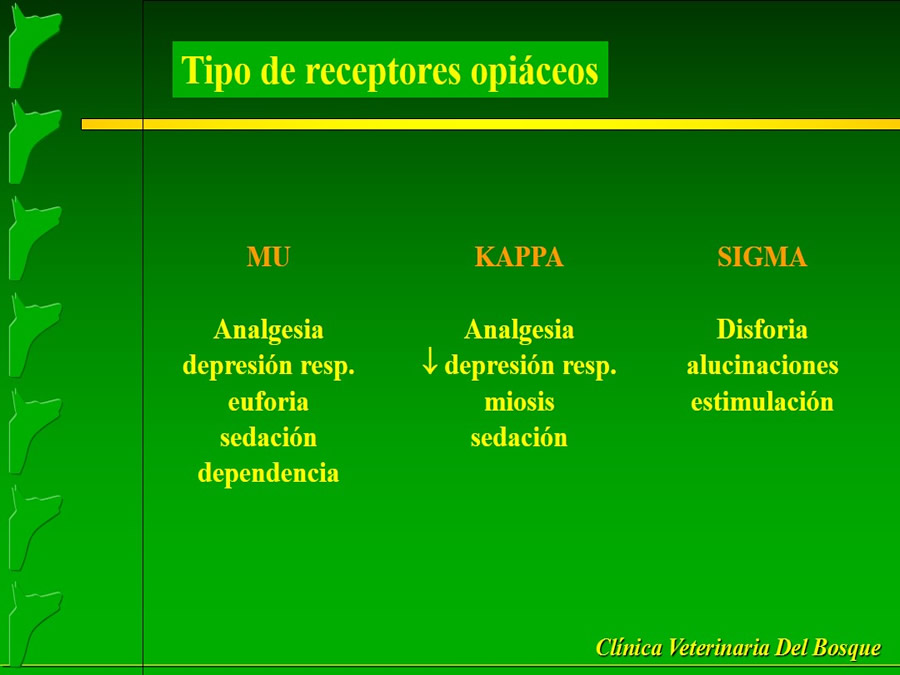 Tipo de receptores opiáceos

MU

Analgesia
depresión resp.
euforia
sedación
dependencia

KAPPA

Analgesia
$\downarrow$ depresión resp.
miosis
sedación

SIGMA

Disforia
alucinaciones
estimulación

Clínica Veterinaria Del Bosque